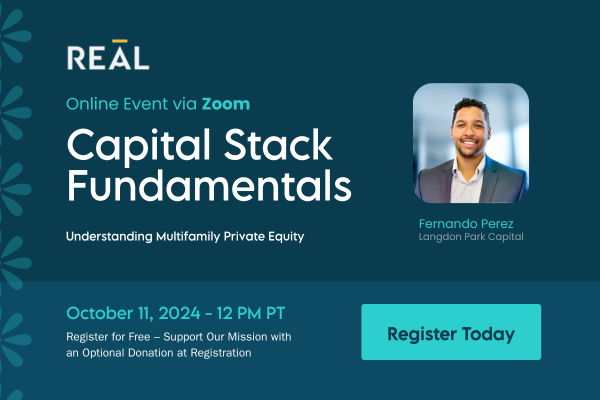 REAL

Online Event via Zoom

Capital Stack Fundamentals

Understanding Multifamily Private Equity

Fernando Perez
Langdon Park Capital

October 11, 2024 - 12 PM PT

Register for Free – Support Our Mission with an Optional Donation at Registration

Register Today